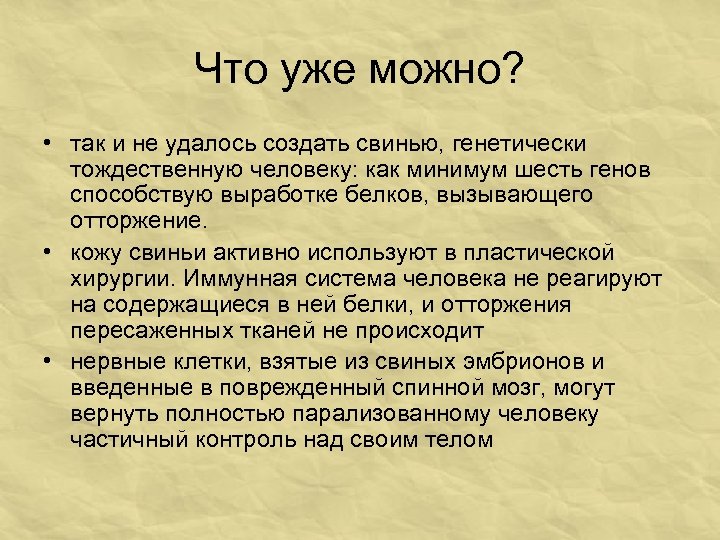 Что уже можно?

• так и не удалось создать свинью, генетически тождественную человеку: как минимум шесть генов способствую выработке белков, вызывающего отторжение.

• кожу свиньи активно используют в пластической хирургии. Иммунная система человека не реагируют на содержащиеся в ней белки, и отторжения пересаженных тканей не происходит

• нервные клетки, взятые из свиных эмбрионов и введенные в поврежденный спинной мозг, могут вернуть полностью парализованному человеку частичный контроль над своим телом